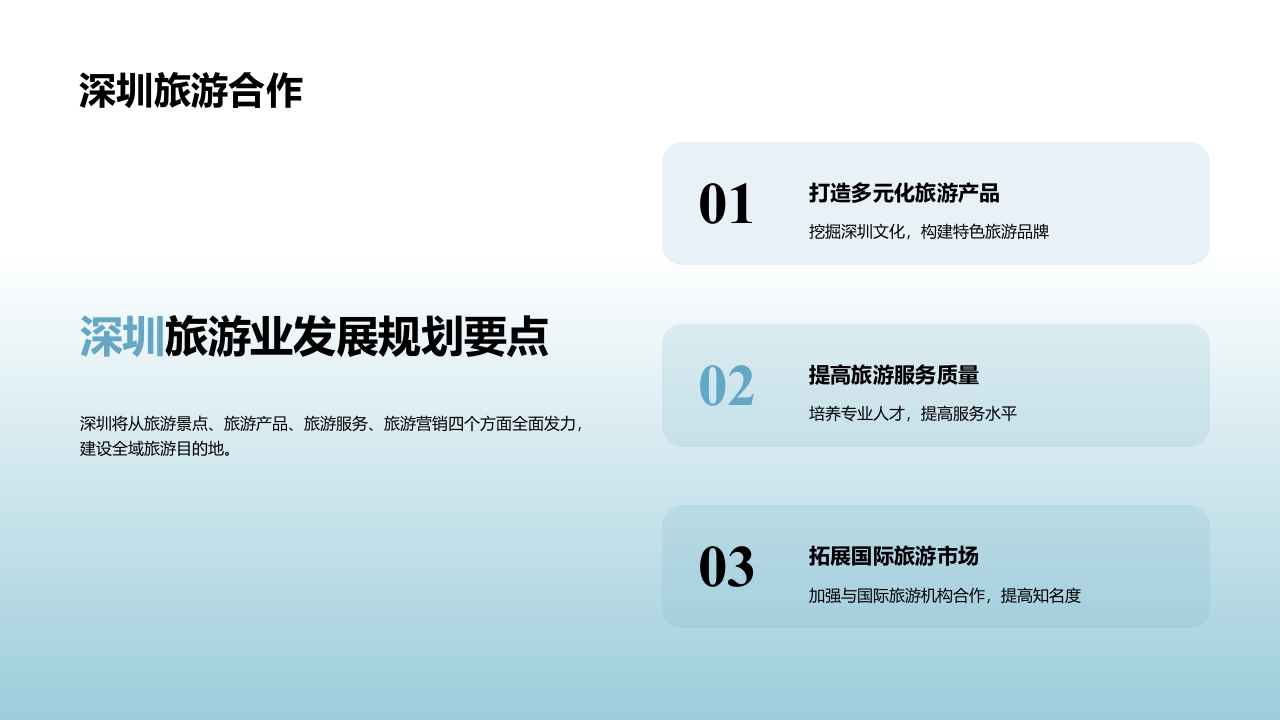 深圳旅游合作

深圳旅游业发展规划要点

深圳将从旅游景点、旅游产品、旅游服务、旅游营销四个方面全面发力，建设全域旅游目的地。

01

打造多元化旅游产品

挖掘深圳文化，构建特色旅游品牌

02

提高旅游服务质量

培养专业人才，提高服务水平

03

拓展国际旅游市场

加强与国际旅游机构合作，提高知名度